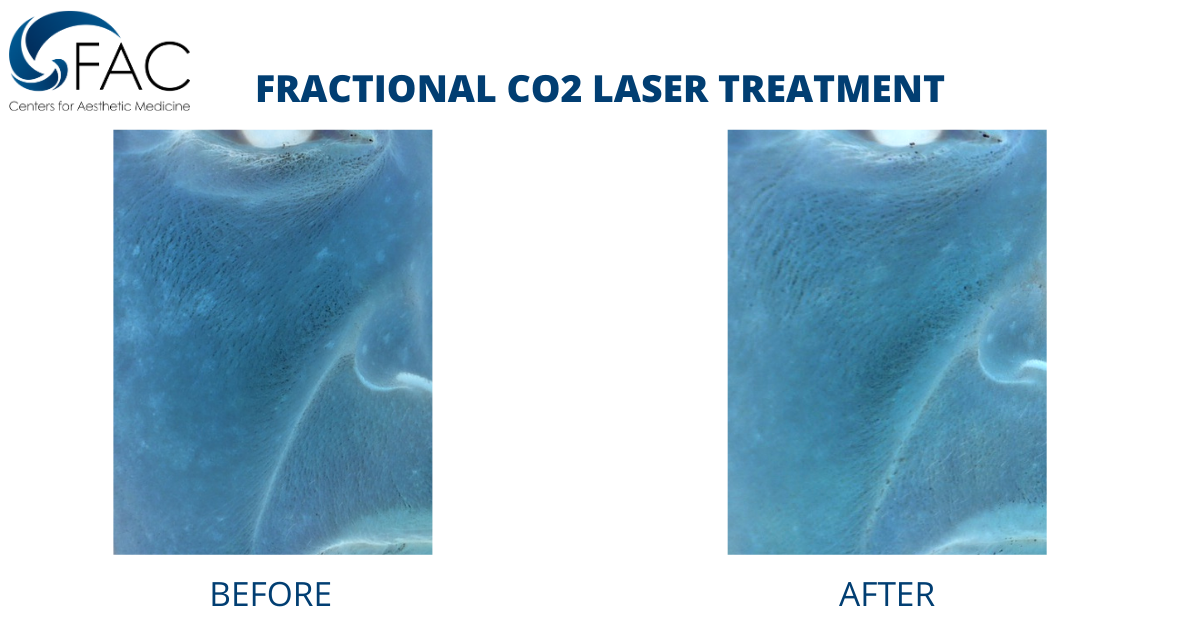 FAC
Centers for Aesthetic Medicine

FRACTIONAL CO2 LASER TREATMENT

BEFORE

AFTER